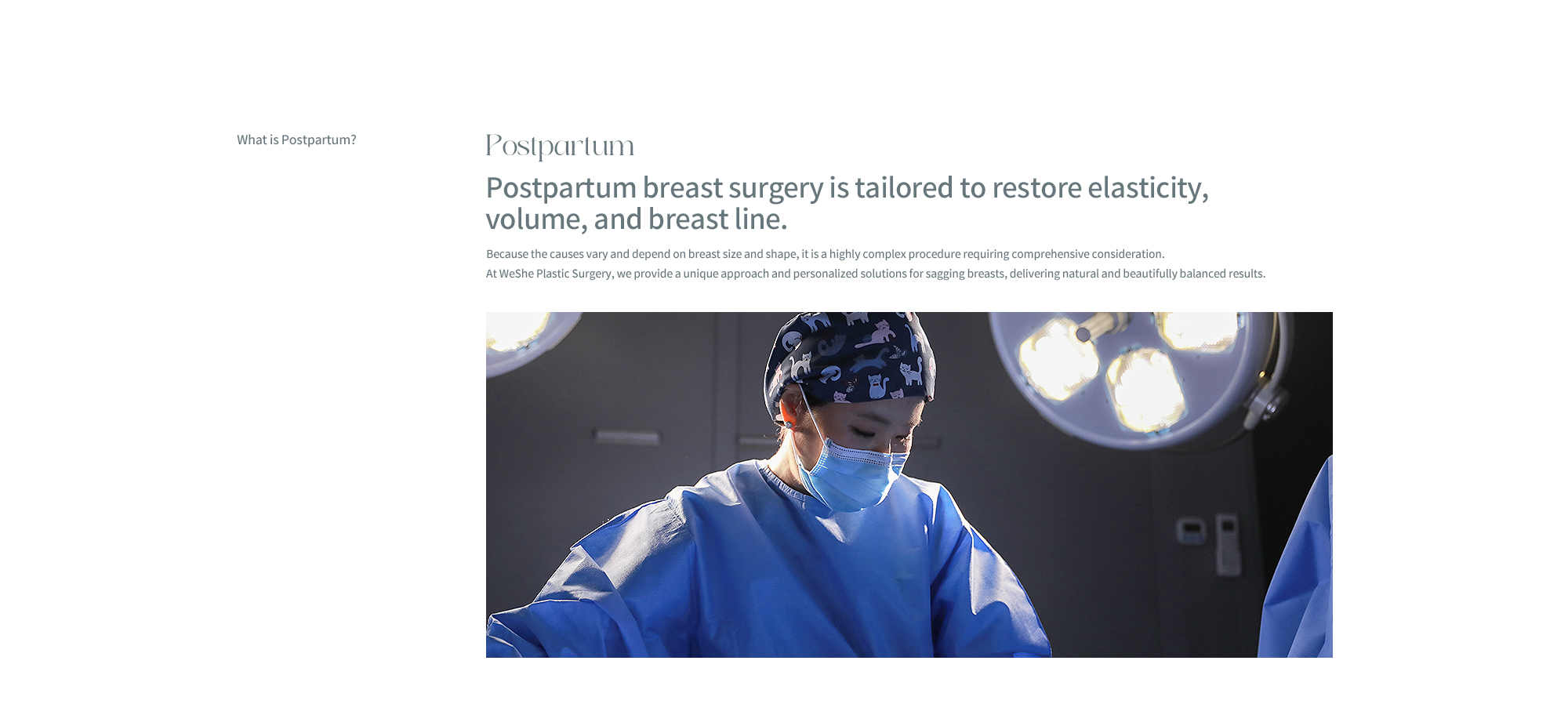 What is Postpartum?

Postpartum

Postpartum breast surgery is tailored to restore elasticity, volume, and breast line.

Because the causes vary and depend on breast size and shape, it is a highly complex procedure requiring comprehensive consideration.
At WeShe Plastic Surgery, we provide a unique approach and personalized solutions for sagging breasts, delivering natural and beautifully balanced results.